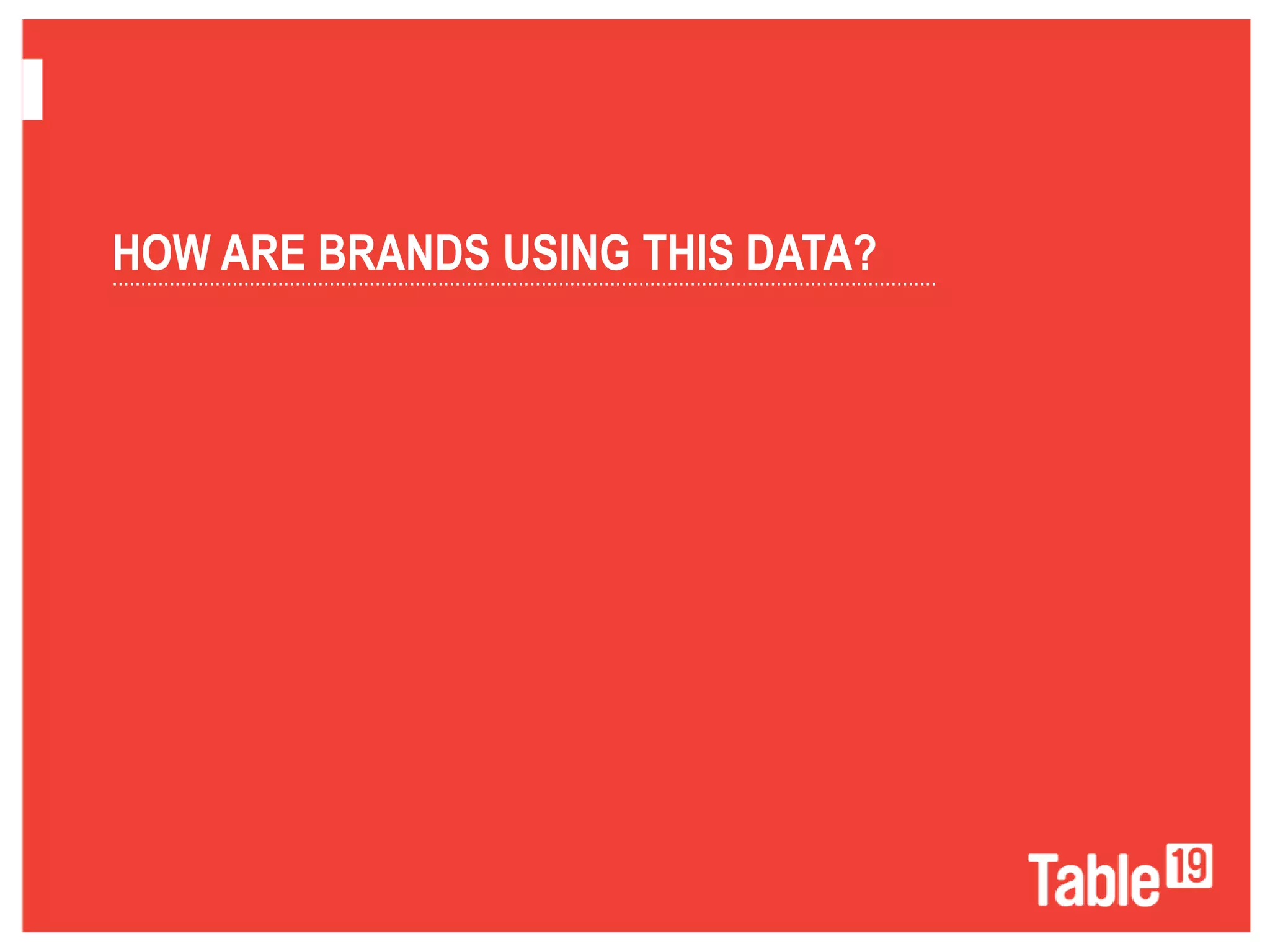 HOW ARE BRANDS USING THIS DATA?

Table 19